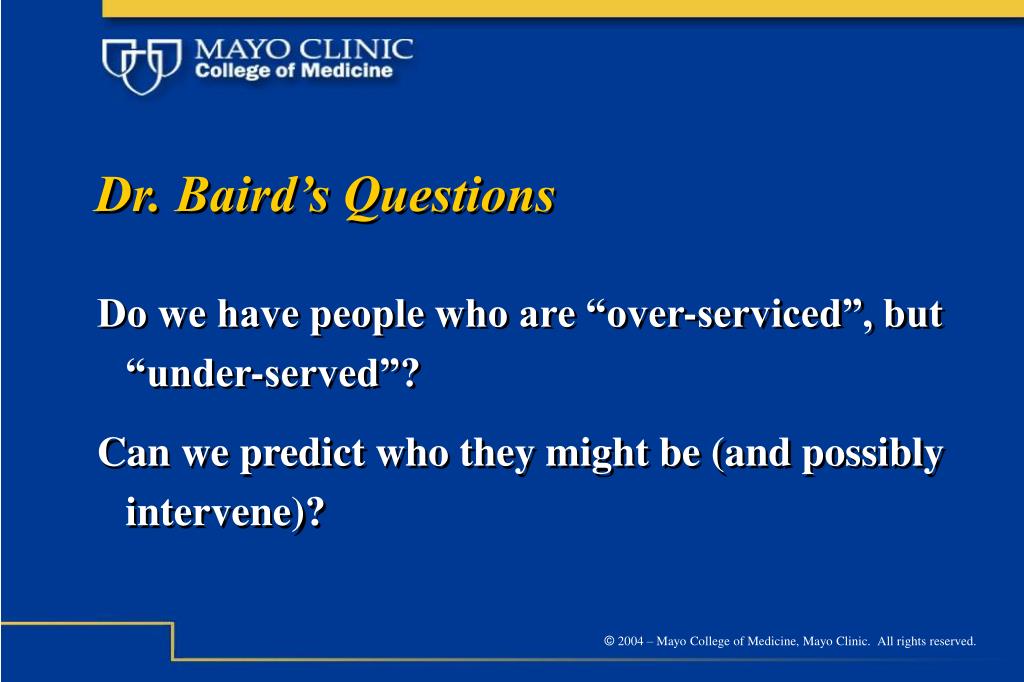 MAYO CLINIC
College of Medicine

Dr. Baird’s Questions

Do we have people who are “over-serviced”, but “under-served”?

Can we predict who they might be (and possibly intervene)?

© 2004 – Mayo College of Medicine, Mayo Clinic. All rights reserved.